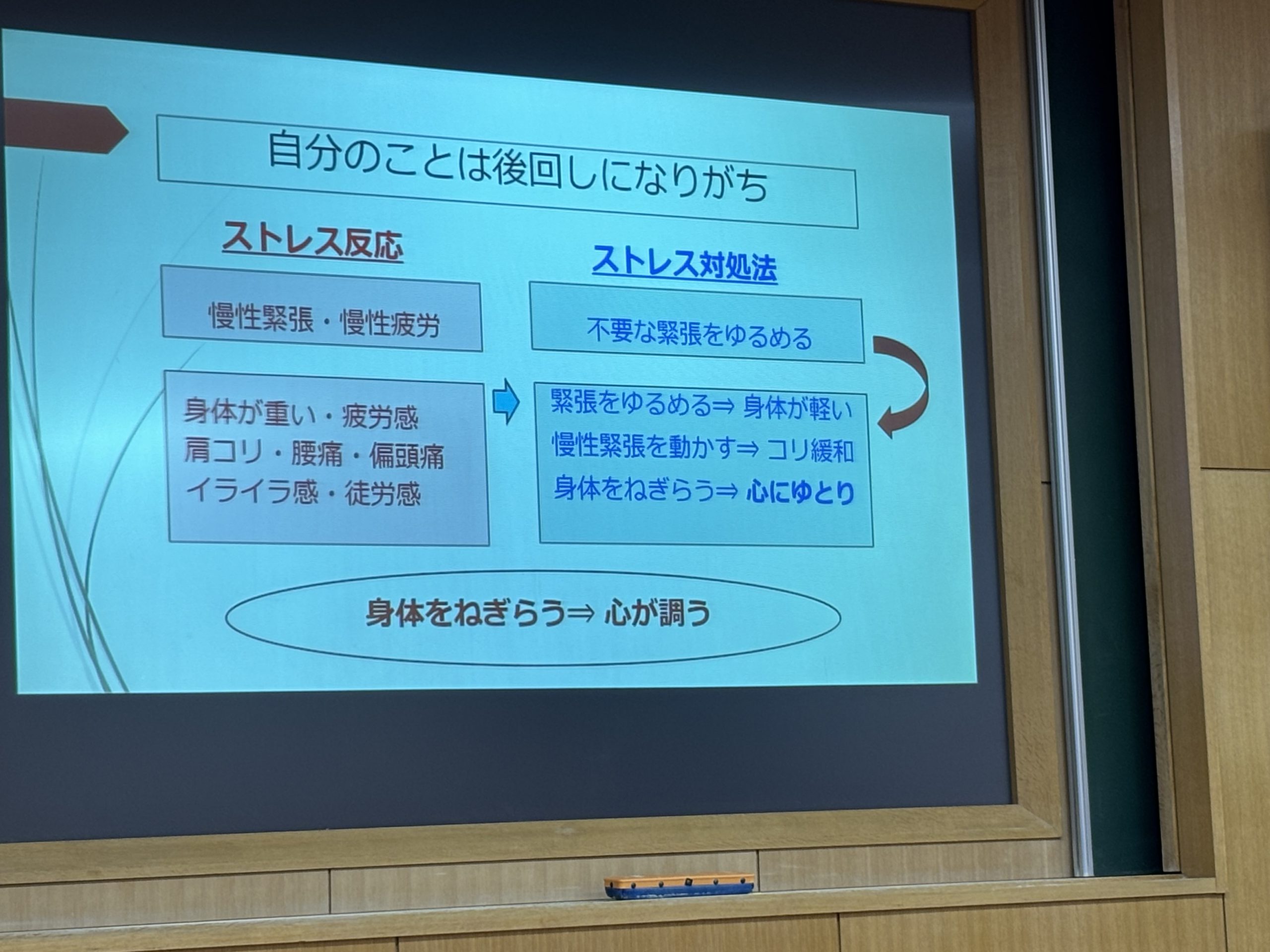 自分のことは後回しになりがち

ストレス反応

慢性緊張・慢性疲労

身体が重い・疲労感
肩コリ・腰痛・偏頭痛
イライラ感・徒労感

ストレス対処法

不要な緊張をゆるめる

緊張をゆるめる⇒ 身体が軽い
慢性緊張を動かす⇒ コリ緩和
身体をねぎらう⇒ 心にゆとり

身体をねぎらう⇒ 心が調う